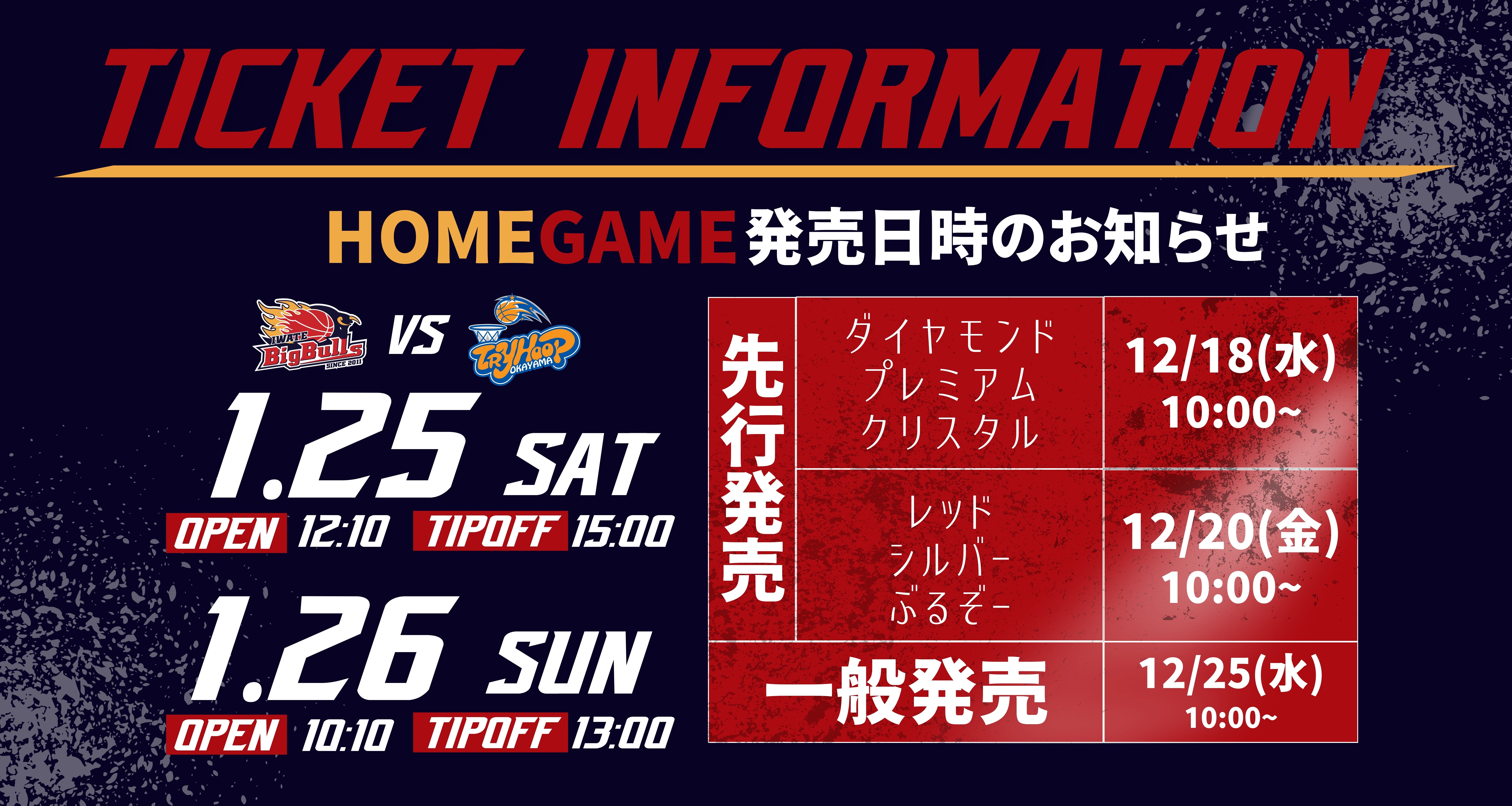 TICKET INFORMATION

HOMEGAME発売日時のお知らせ

IWATE BigBulls SINCE 2011 VS TRYHOOP OKAYAMA

1.25 SAT
OPEN 12:10 TIPOFF 15:00

1.26 SUN
OPEN 10:10 TIPOFF 13:00

| 先行発売 | ダイヤモンド プレミアム クリスタル | 12/18(水) 10:00~ |
|---|---|---|
| 先行発売 | レッド シルバー ぶるぞー | 12/20(金) 10:00~ |
| 一般発売 | | 12/25(水) 10:00~ |